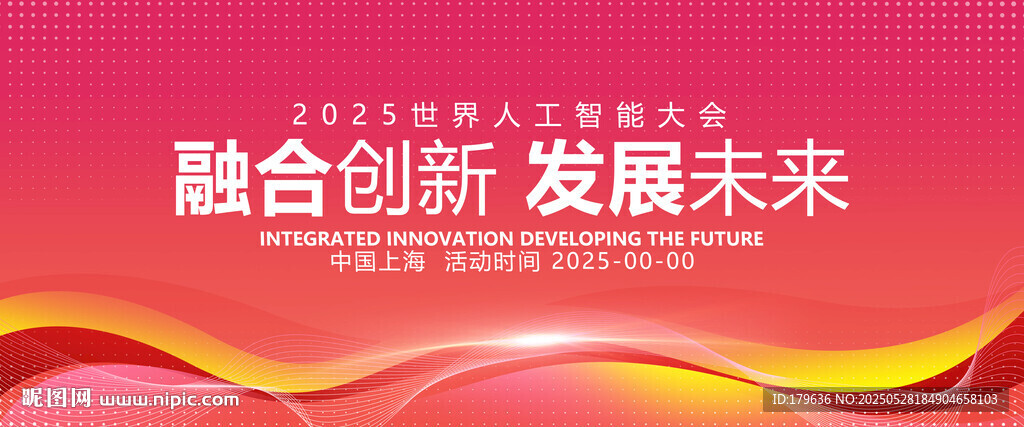 2025世界人工智能大会

融合创新 发展未来

INTEGRATED INNOVATION DEVELOPING THE FUTURE

中国上海 活动时间 2025-00-00

昵图网 www.nipic.com

ID:179636 NO:20250528184904658103